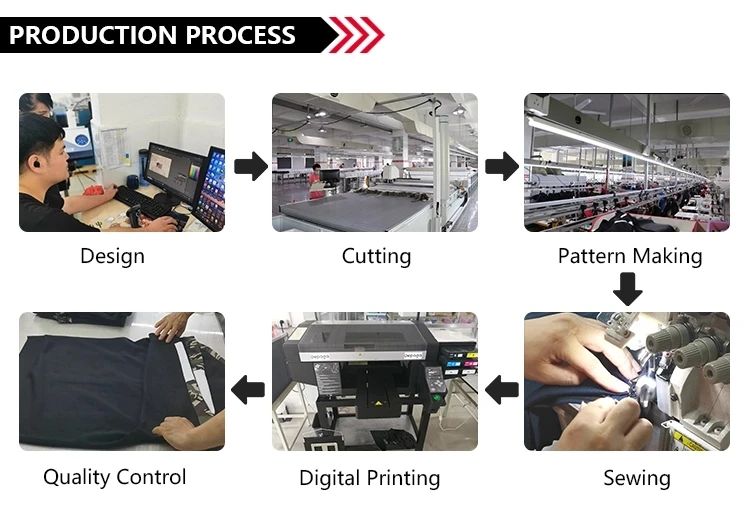 PRODUCTION PROCESS

Design

Cutting

Pattern Making

Sewing

Digital Printing

Quality Control